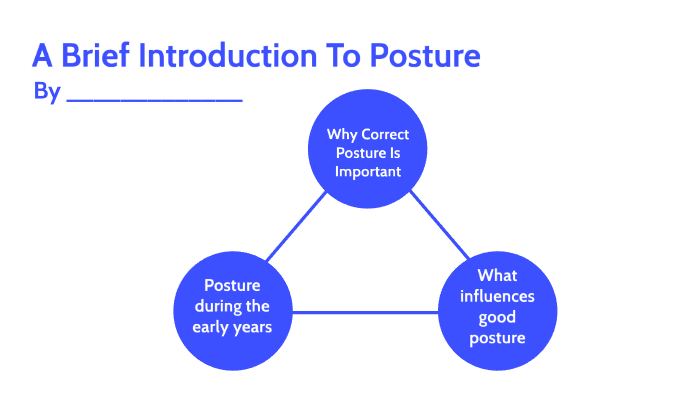 A Brief Introduction To Posture

By ______________

Why Correct Posture Is Important

Posture during the early years

What influences good posture